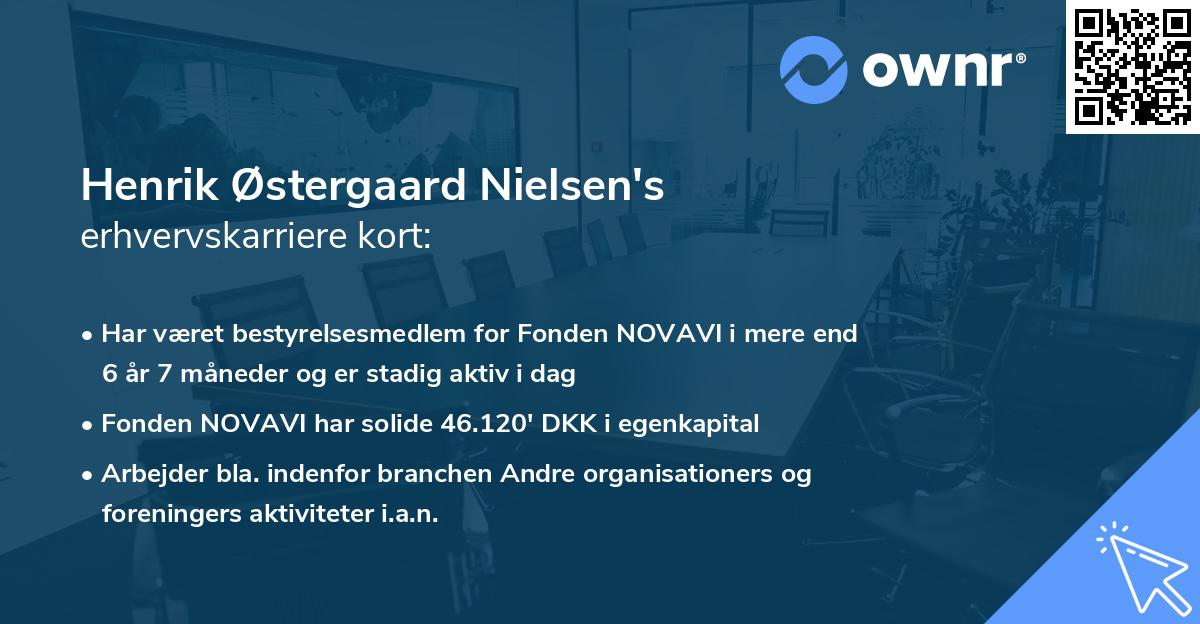 ownr®

Henrik Østergaard Nielsen's
erhvervskarriere kort:

• Har været bestyrelsesmedlem for Fonden NOVAVI i mere end 6 år 7 måneder og er stadig aktiv i dag

• Fonden NOVAVI har solide 46.120' DKK i egenkapital

• Arbejder bla. indenfor branchen Andre organisationers og foreningers aktiviteter i.a.n.